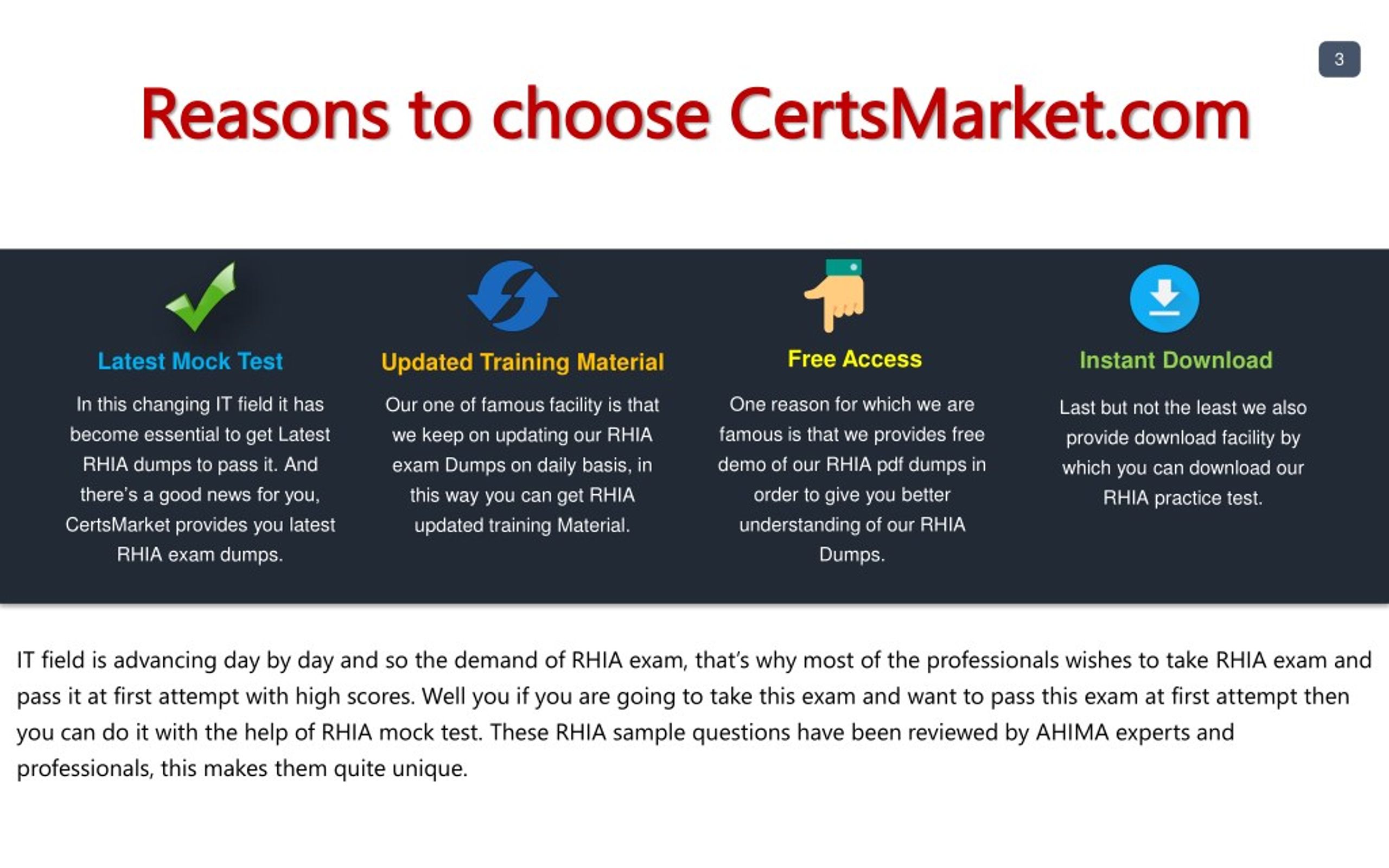 3

Reasons to choose CertsMarket.com

Latest Mock Test

In this changing IT field it has become essential to get Latest RHIA dumps to pass it. And there's a good news for you, CertsMarket provides you latest RHIA exam dumps.

Updated Training Material

Our one of famous facility is that we keep on updating our RHIA exam Dumps on daily basis, in this way you can get RHIA updated training Material.

Free Access

One reason for which we are famous is that we provides free demo of our RHIA pdf dumps in order to give you better understanding of our RHIA Dumps.

Instant Download

Last but not the least we also provide download facility by which you can download our RHIA practice test.

IT field is advancing day by day and so the demand of RHIA exam, that's why most of the professionals wishes to take RHIA exam and pass it at first attempt with high scores. Well you if you are going to take this exam and want to pass this exam at first attempt then you can do it with the help of RHIA mock test. These RHIA sample questions have been reviewed by AHIMA experts and professionals, this makes them quite unique.